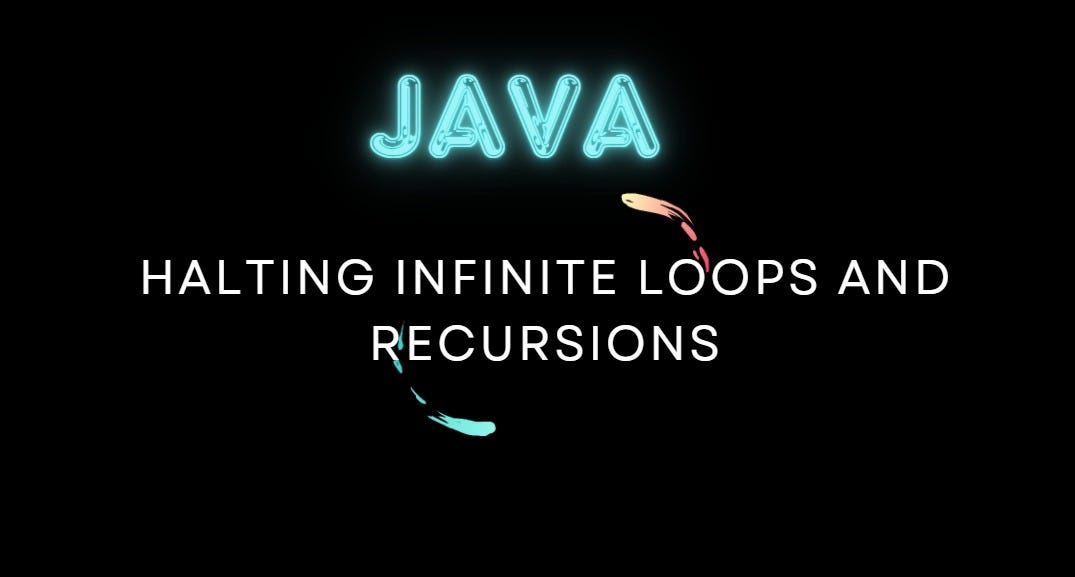 JAVA

HALTING INFINITE LOOPS AND RECURSIONS